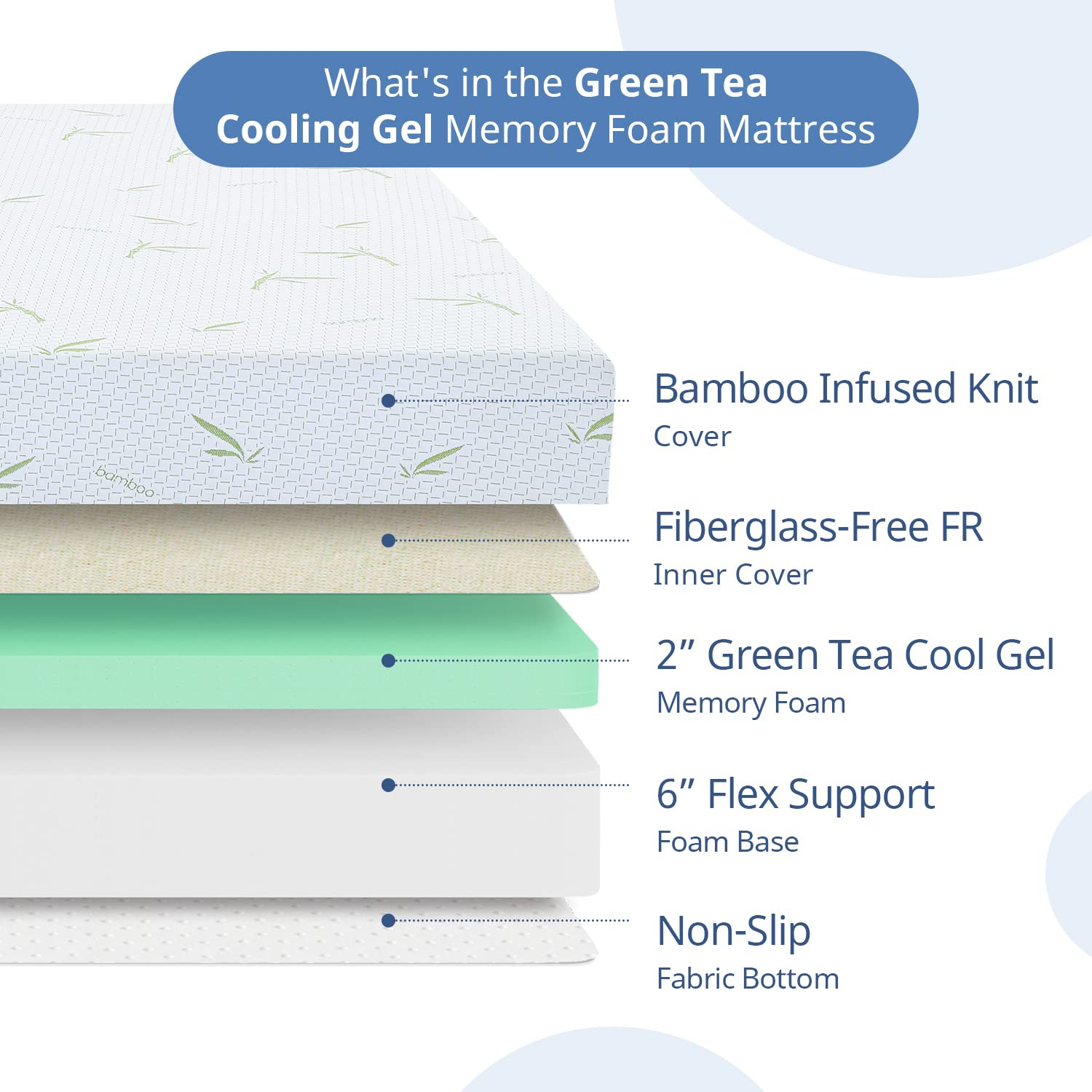 What's in the Green Tea Cooling Gel Memory Foam Mattress

bamboo

Bamboo Infused Knit
Cover

Fiberglass-Free FR
Inner Cover

2” Green Tea Cool Gel
Memory Foam

6” Flex Support
Foam Base

Non-Slip
Fabric Bottom